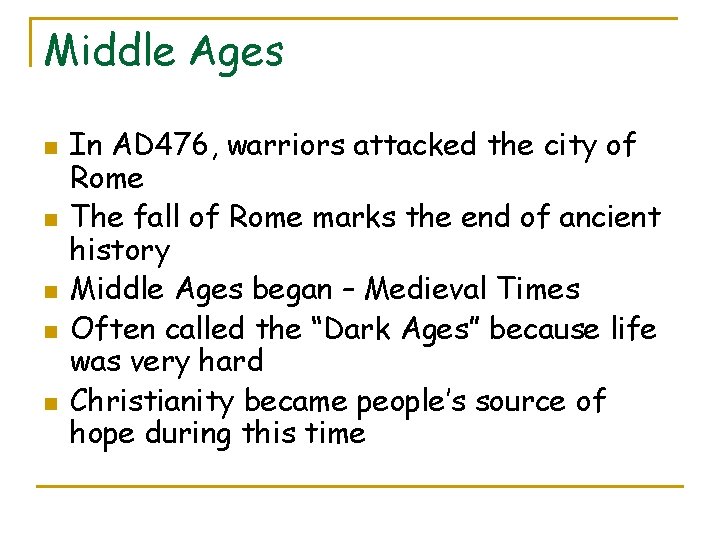 Middle Ages

- In AD476, warriors attacked the city of Rome
- The fall of Rome marks the end of ancient history
- Middle Ages began – Medieval Times
- Often called the “Dark Ages” because life was very hard
- Christianity became people’s source of hope during this time